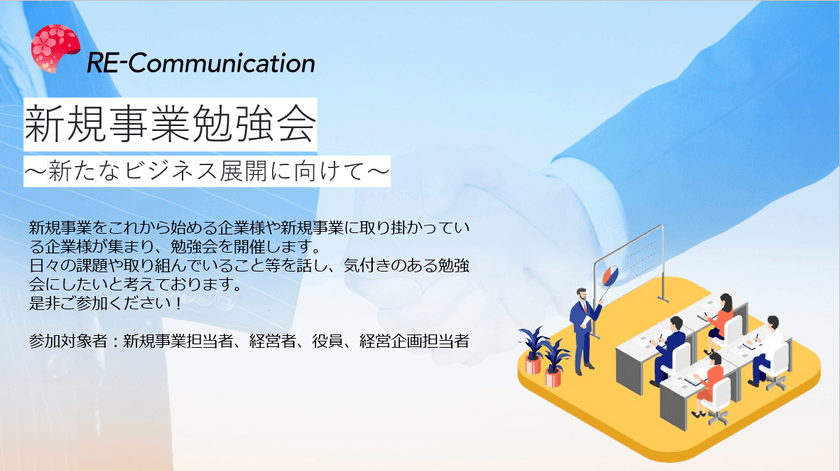 RE-Communication

新規事業勉強会
～新たなビジネス展開に向けて～

新規事業をこれから始める企業様や新規事業に取り掛かっている企業様が集まり、勉強会を開催します。
日々の課題や取り組んでいること等を話し、気付きのある勉強会にしたいと考えております。
是非ご参加ください！

参加対象者：新規事業担当者、経営者、役員、経営企画担当者